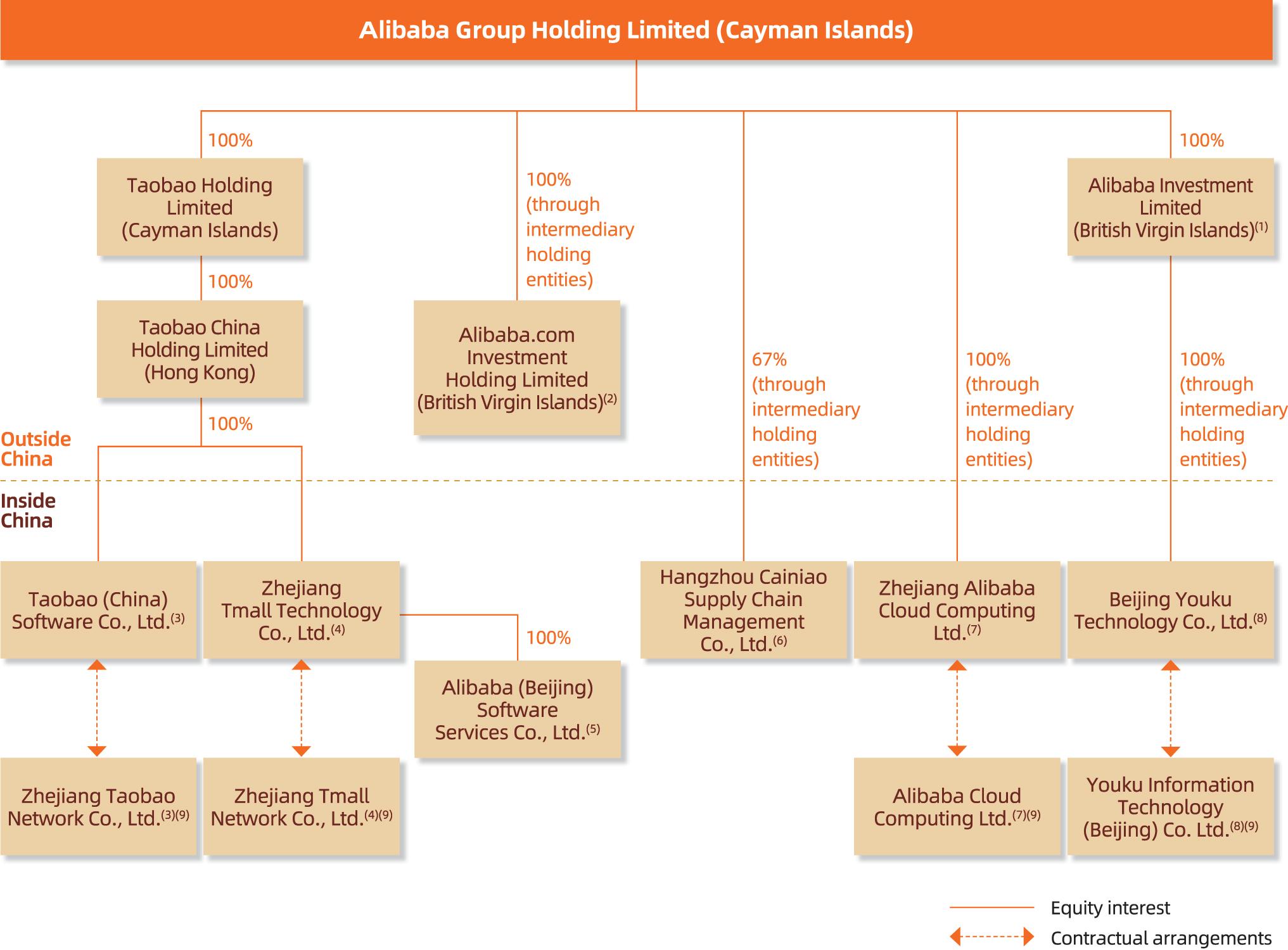 Alibaba Group Holding Limited (Cayman Islands)

100%

Taobao Holding Limited (Cayman Islands)

100%

Taobao China Holding Limited (Hong Kong)

100%

100% (through intermediary holding entities)

Alibaba.com Investment Holding Limited (British Virgin Islands)$^{(2)}$

100%

Alibaba Investment Limited (British Virgin Islands)$^{(1)}$

67% (through intermediary holding entities)

100% (through intermediary holding entities)

100% (through intermediary holding entities)

Outside China

Inside China

Taobao (China) Software Co., Ltd.$^{(3)}$

Zhejiang Tmall Technology Co., Ltd.$^{(4)}$

100%

Alibaba (Beijing) Software Services Co., Ltd.$^{(5)}$

Hangzhou Cainiao Supply Chain Management Co., Ltd.$^{(6)}$

Zhejiang Alibaba Cloud Computing Ltd.$^{(7)}$

Beijing Youku Technology Co., Ltd.$^{(8)}$

Zhejiang Taobao Network Co., Ltd.$^{(3)(9)}$

Zhejiang Tmall Network Co., Ltd.$^{(4)(9)}$

Alibaba Cloud Computing Ltd.$^{(7)(9)}$

Youku Information Technology (Beijing) Co. Ltd.$^{(8)(9)}$

Equity interest

Contractual arrangements